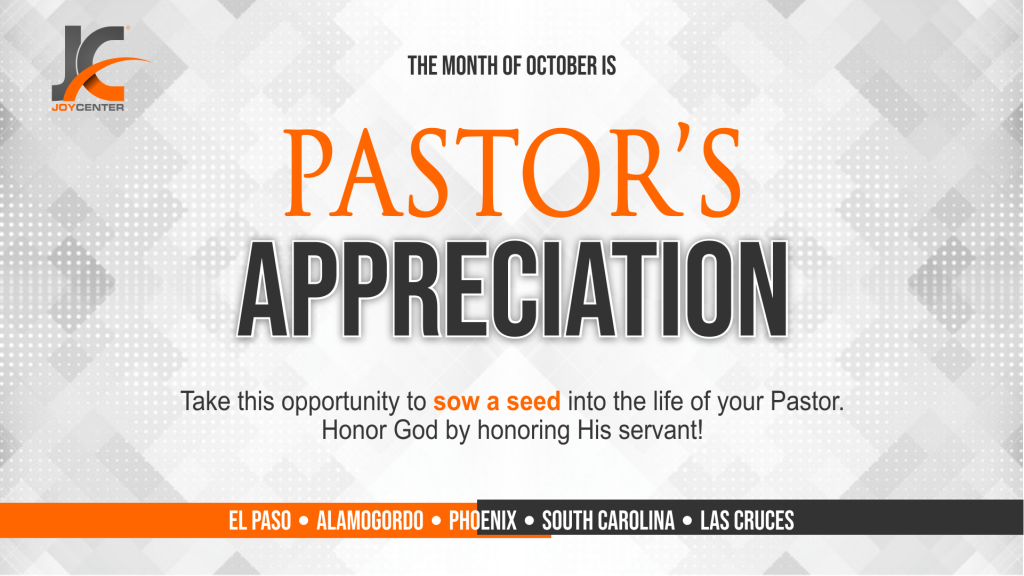 JC
JOYCENTER

THE MONTH OF OCTOBER IS

PASTOR'S
APPRECIATION

Take this opportunity to sow a seed into the life of your Pastor. Honor God by honoring His servant!

EL PASO • ALAMOGORDO • PHOENIX • SOUTH CAROLINA • LAS CRUCES